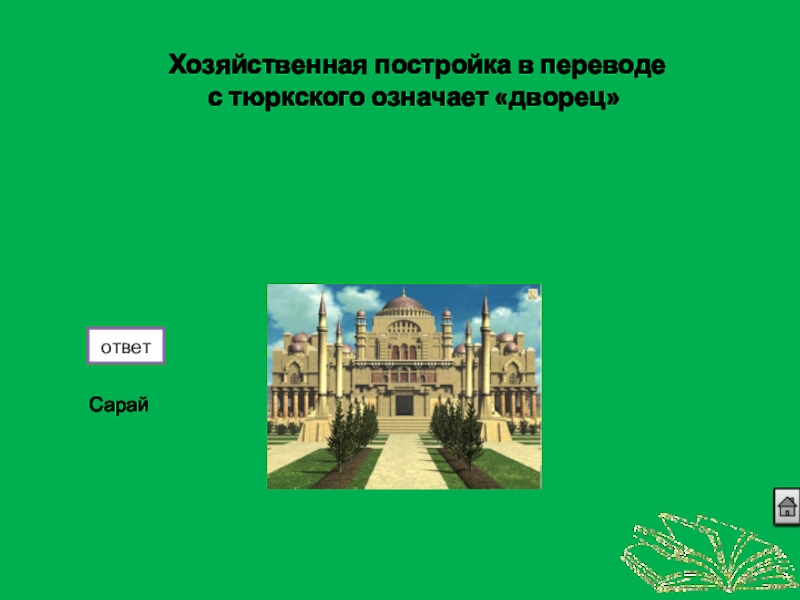 Хозяйственная постройка в переводе с тюркского означает «дворец»

ответ

Сарай